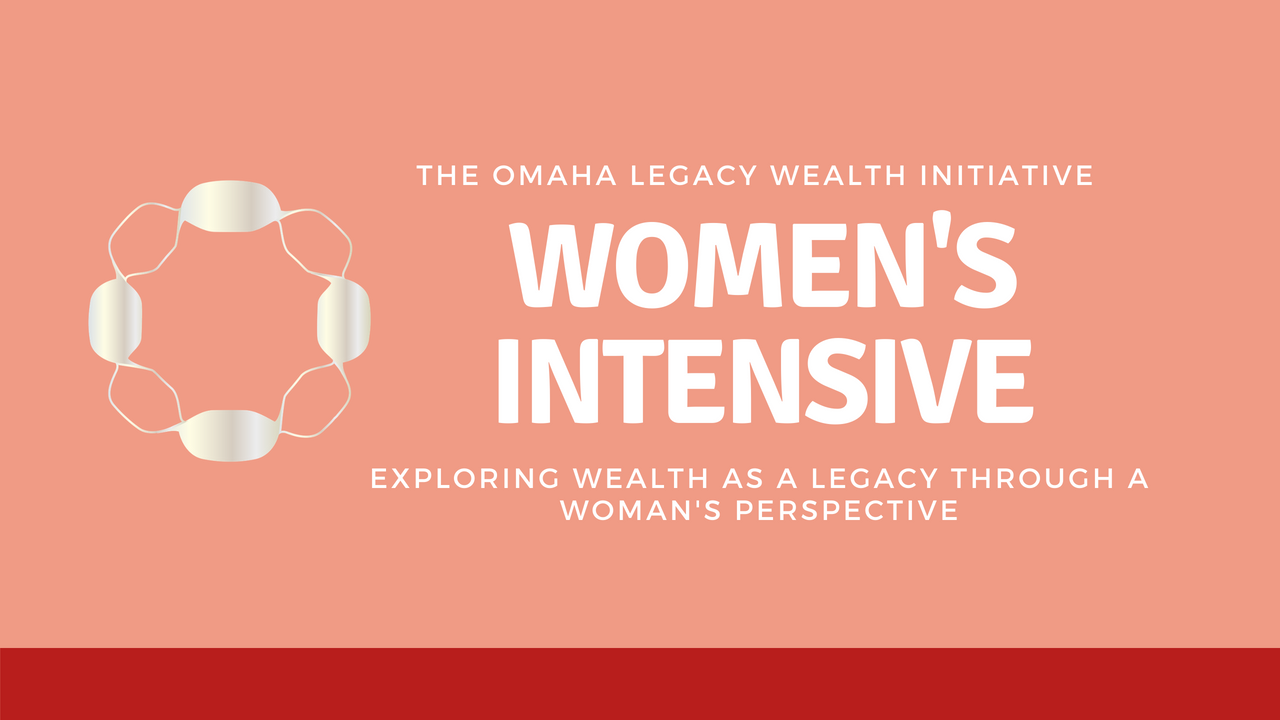 THE OMAHA LEGACY WEALTH INITIATIVE

WOMEN'S INTENSIVE

EXPLORING WEALTH AS A LEGACY THROUGH A WOMAN'S PERSPECTIVE